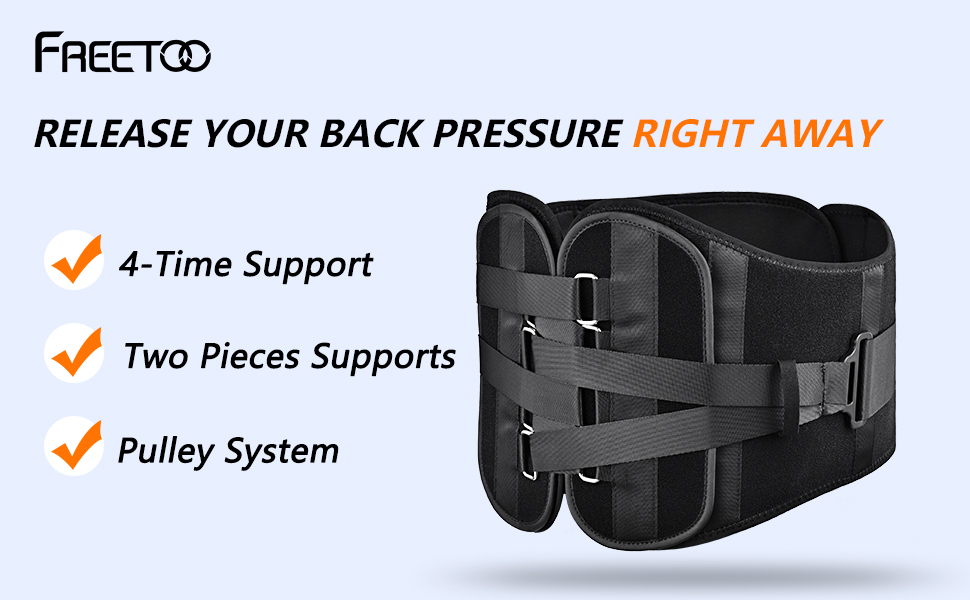 FREETOO

RELEASE YOUR BACK PRESSURE RIGHT AWAY

4-Time Support

Two Pieces Supports

Pulley System